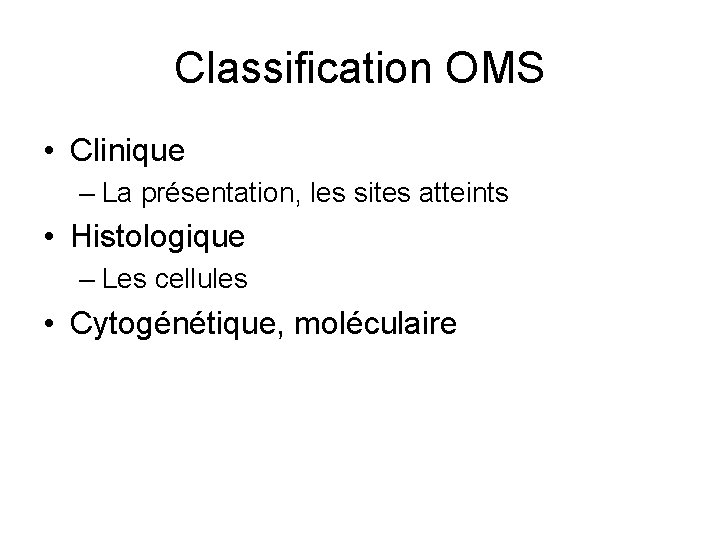 Classification OMS

• Clinique
– La présentation, les sites atteints
• Histologique
– Les cellules
• Cytogénétique, moléculaire